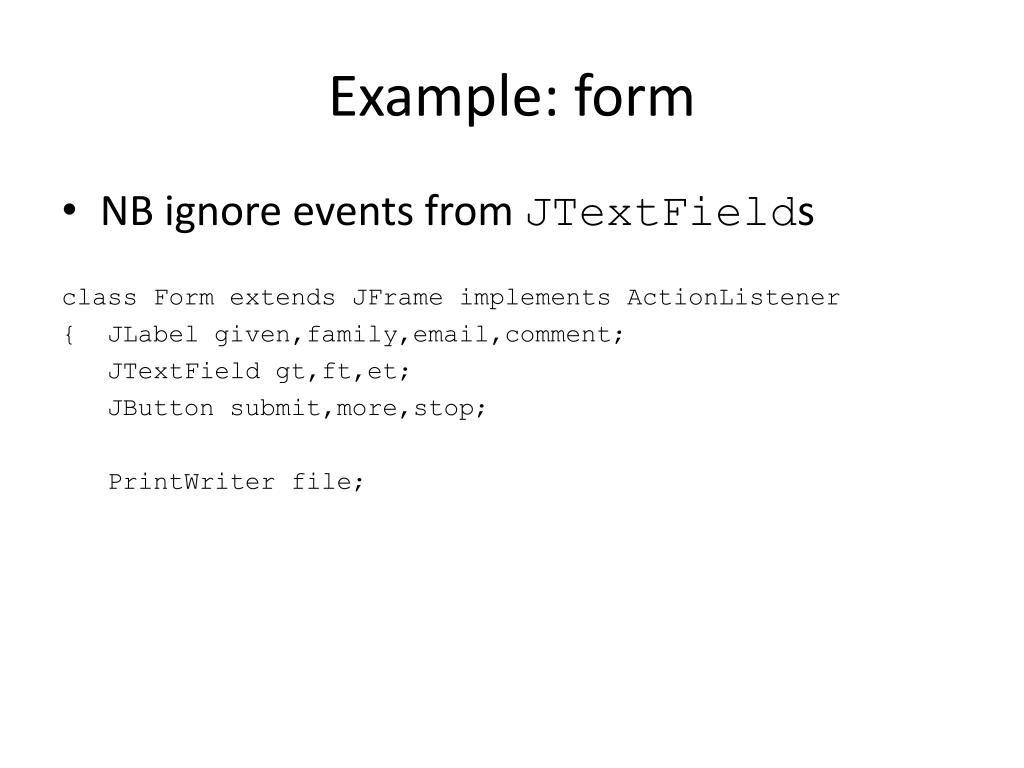 Example: form

• NB ignore events from JTextFields

class Form extends JFrame implements ActionListener
{ JLabel given,family,email,comment;
JTextField gt,ft,et;
JButton submit,more,stop;

PrintWriter file;